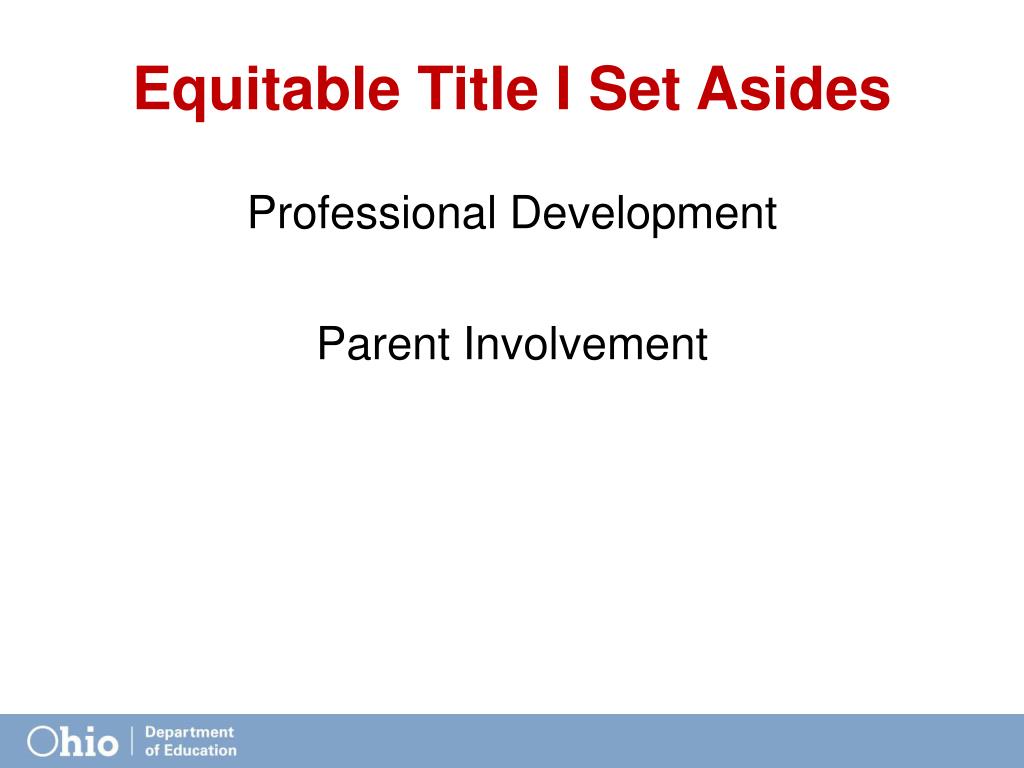 Equitable Title I Set Asides

Professional Development

Parent Involvement

Ohio | Department of Education